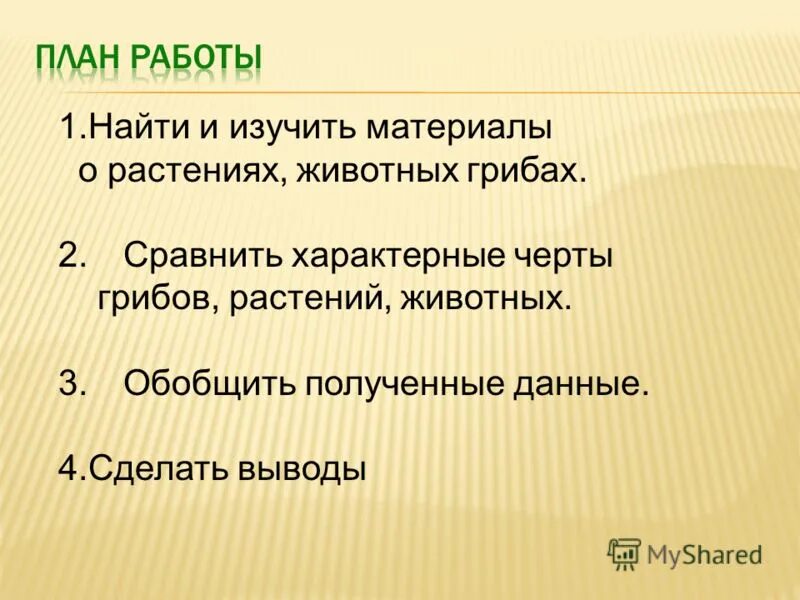 ПЛАН РАБОТЫ

1.Найти и изучить материалы о растениях, животных грибах.

2. Сравнить характерные черты грибов, растений, животных.

3. Обобщить полученные данные.

4.Сделать выводы

MyShared